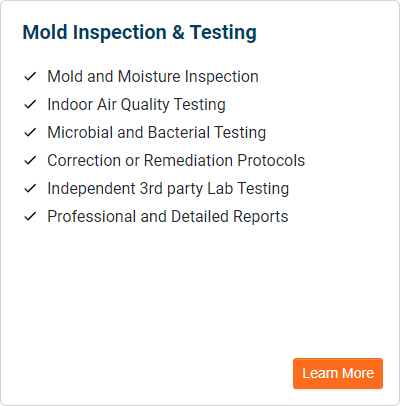 Mold Inspection & Testing

✓ Mold and Moisture Inspection
✓ Indoor Air Quality Testing
✓ Microbial and Bacterial Testing
✓ Correction or Remediation Protocols
✓ Independent 3rd party Lab Testing
✓ Professional and Detailed Reports

Learn More